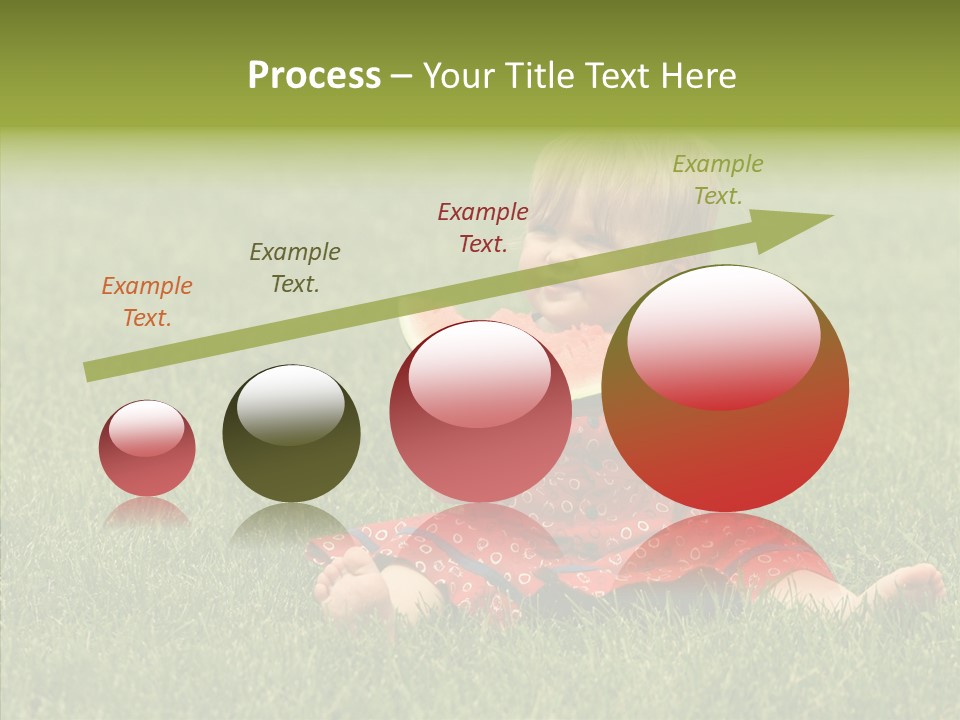 Process – Your Title Text Here

Example Text.

Example Text.

Example Text.

Example Text.